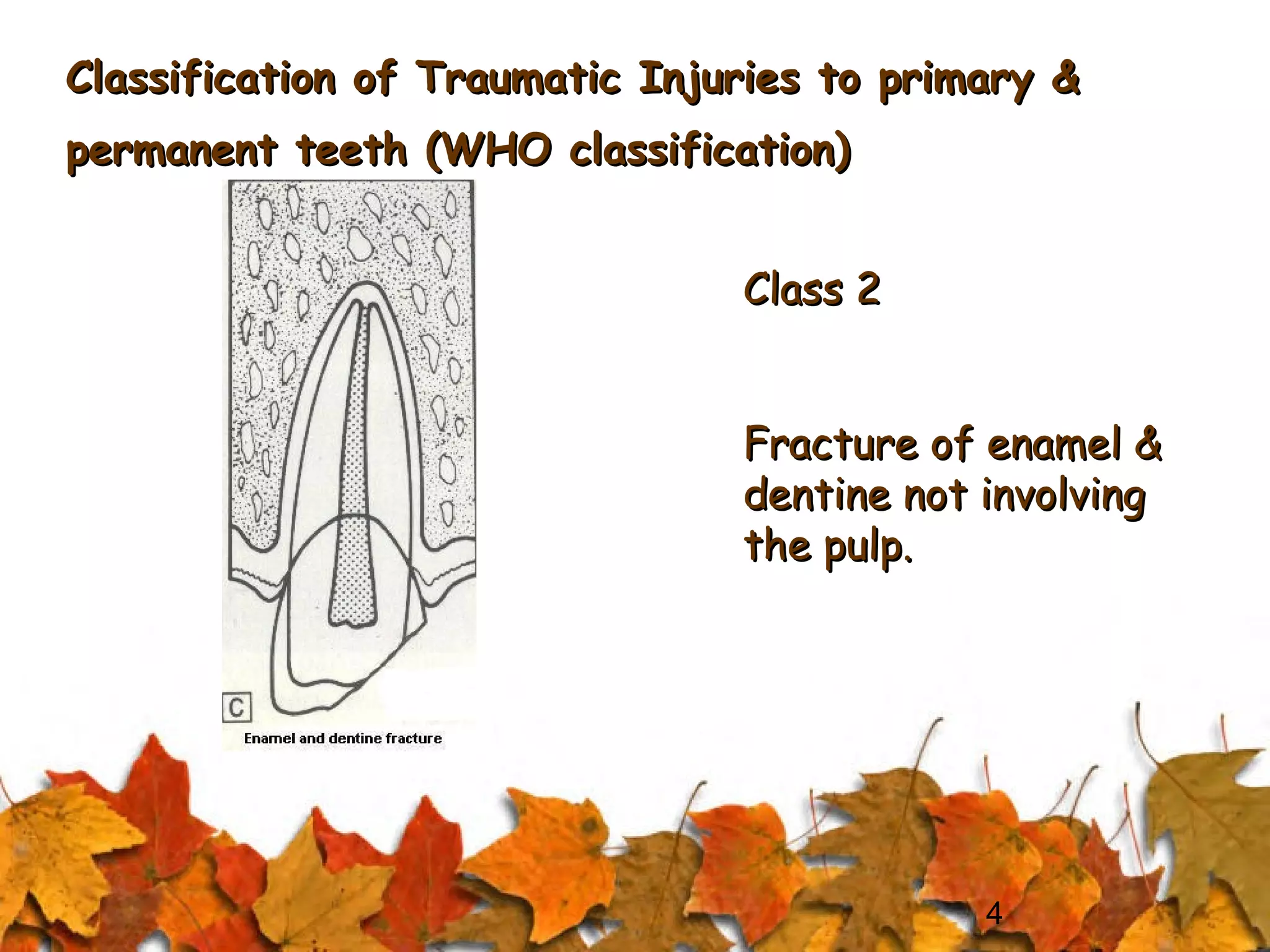 Classification of Traumatic Injuries to primary & permanent teeth (WHO classification)

C

Enamel and dentine fracture

Class 2

Fracture of enamel & dentine not involving the pulp.

4